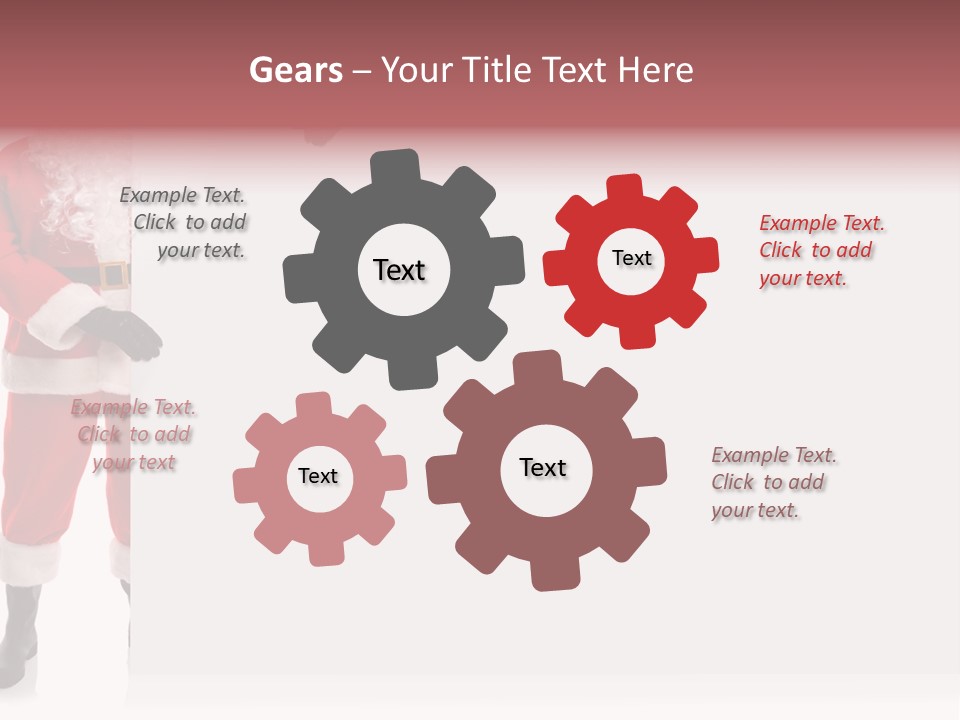 Gears – Your Title Text Here

Example Text. Click to add your text.

Text

Text

Example Text. Click to add your text.

Example Text. Click to add your text

Text

Text

Example Text. Click to add your text.